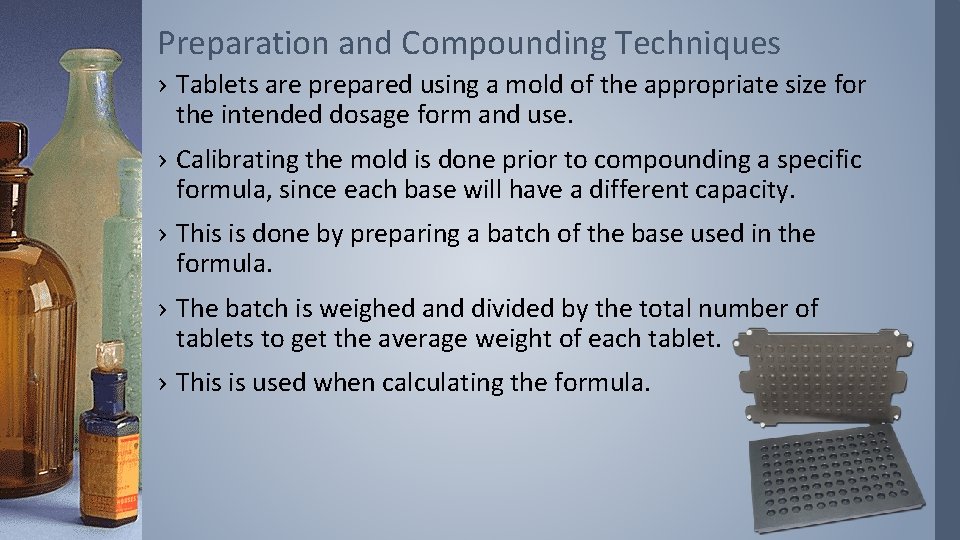 Preparation and Compounding Techniques

› Tablets are prepared using a mold of the appropriate size for the intended dosage form and use.

› Calibrating the mold is done prior to compounding a specific formula, since each base will have a different capacity.

› This is done by preparing a batch of the base used in the formula.

› The batch is weighed and divided by the total number of tablets to get the average weight of each tablet.

› This is used when calculating the formula.